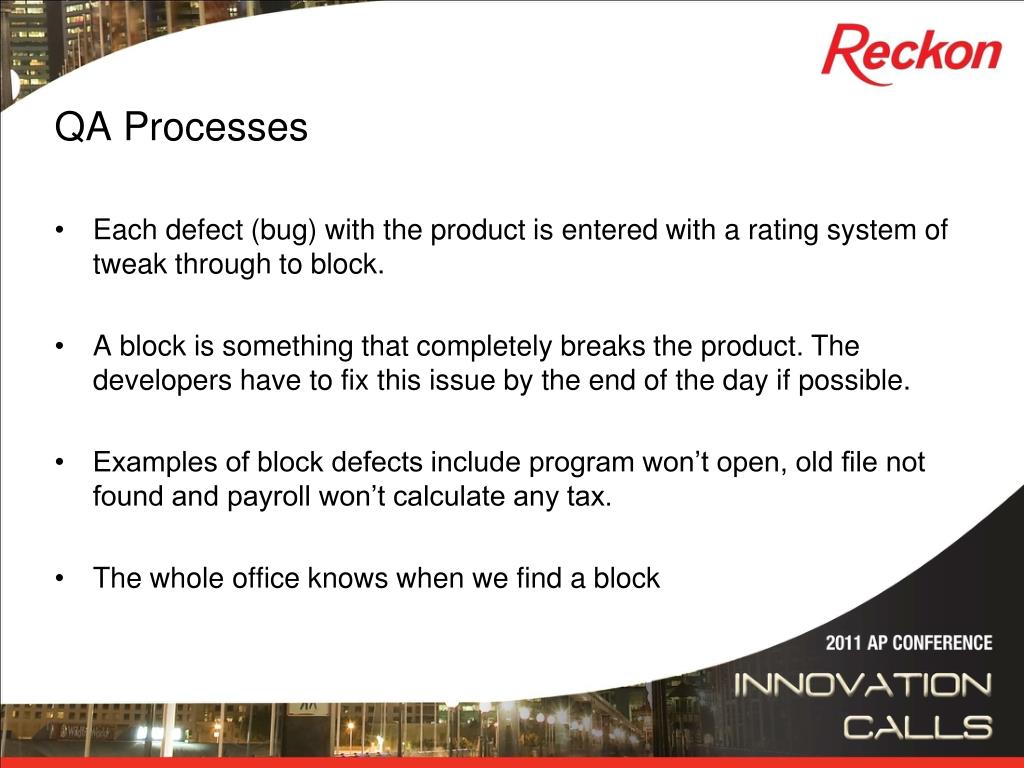 Reckon

QA Processes

• Each defect (bug) with the product is entered with a rating system of tweak through to block.

• A block is something that completely breaks the product. The developers have to fix this issue by the end of the day if possible.

• Examples of block defects include program won’t open, old file not found and payroll won’t calculate any tax.

• The whole office knows when we find a block

2011 AP CONFERENCE
INNOVATION CALLS